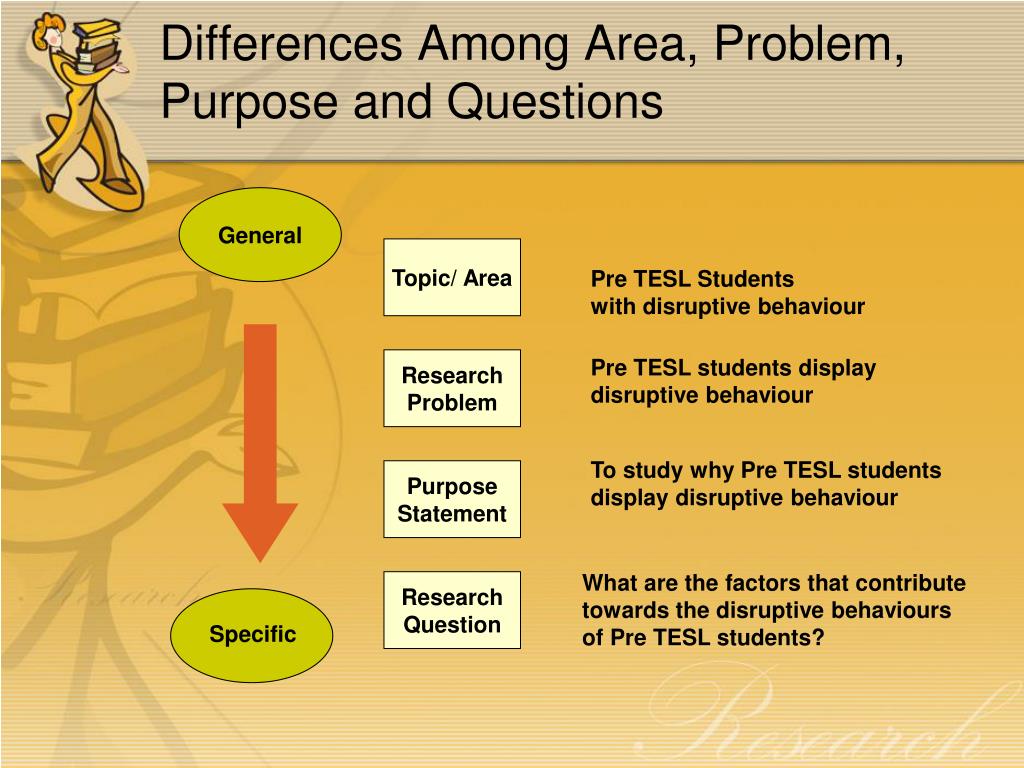 Differences Among Area, Problem, Purpose and Questions

General

Topic/ Area

Pre TESL Students
with disruptive behaviour

Research Problem

Pre TESL students display disruptive behaviour

Purpose Statement

To study why Pre TESL students display disruptive behaviour

Research Question

What are the factors that contribute towards the disruptive behaviours of Pre TESL students?

Specific

Research